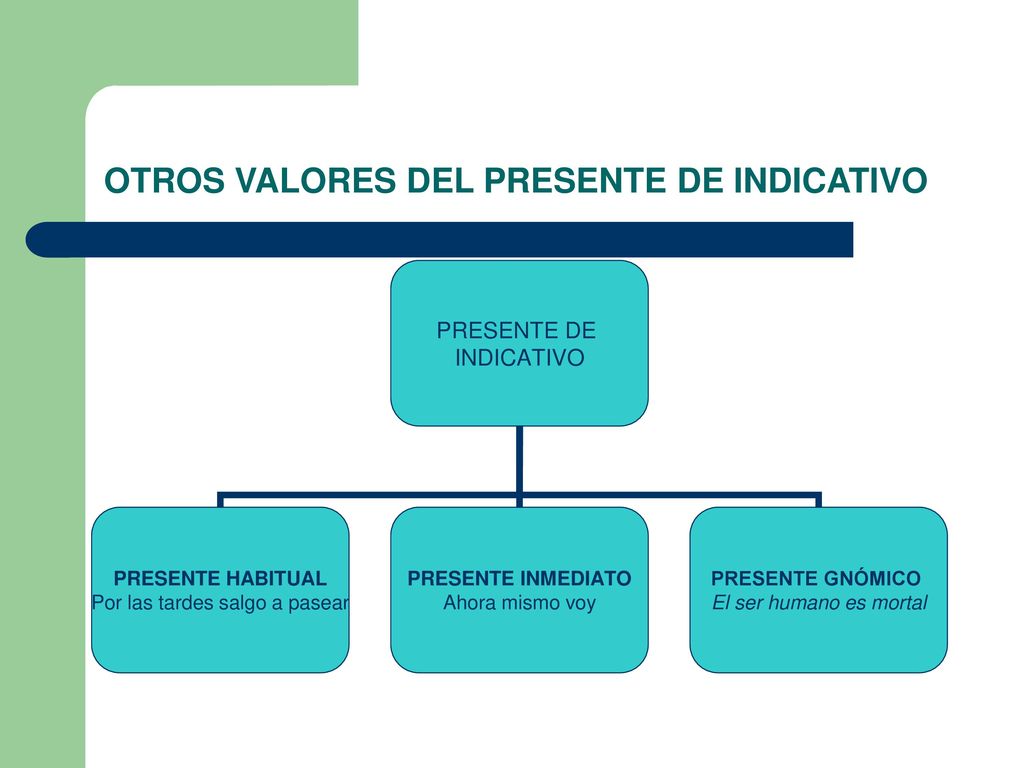 OTROS VALORES DEL PRESENTE DE INDICATIVO

PRESENTE DE INDICATIVO

PRESENTE HABITUAL
Por las tardes salgo a pasear

PRESENTE INMEDIATO
Ahora mismo voy

PRESENTE GNÓMICO
El ser humano es mortal